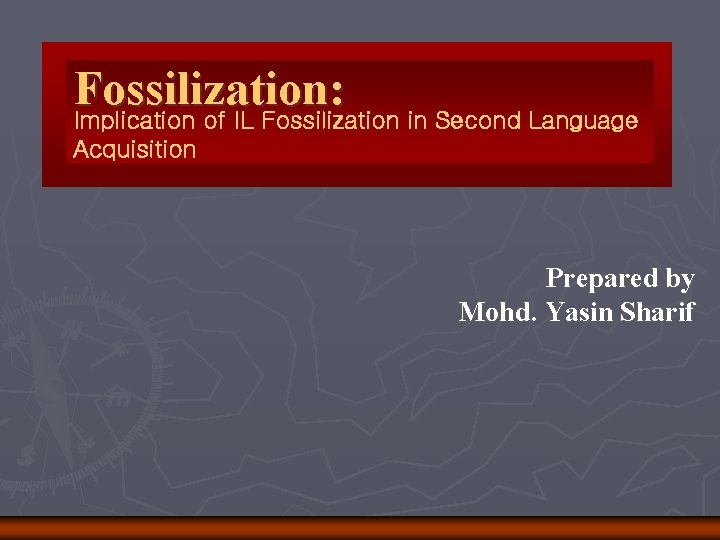 Fossilization:
Implication of IL Fossilization in Second Language Acquisition

Prepared by
Mohd. Yasin Sharif